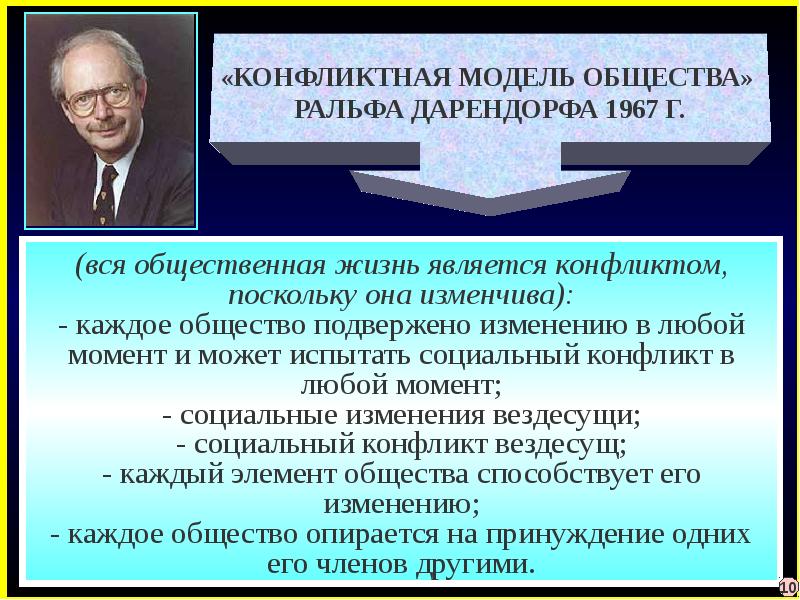 «КОНФЛИКТНАЯ МОДЕЛЬ ОБЩЕСТВА» РАЛЬФА ДАРЕНДОРФА 1967 Г.

(вся общественная жизнь является конфликтом, поскольку она изменчива):
- каждое общество подвержено изменению в любой момент и может испытать социальный конфликт в любой момент;
- социальные изменения вездесущи;
- социальный конфликт вездесущ;
- каждый элемент общества способствует его изменению;
- каждое общество опирается на принуждение одних его членов другими.

10